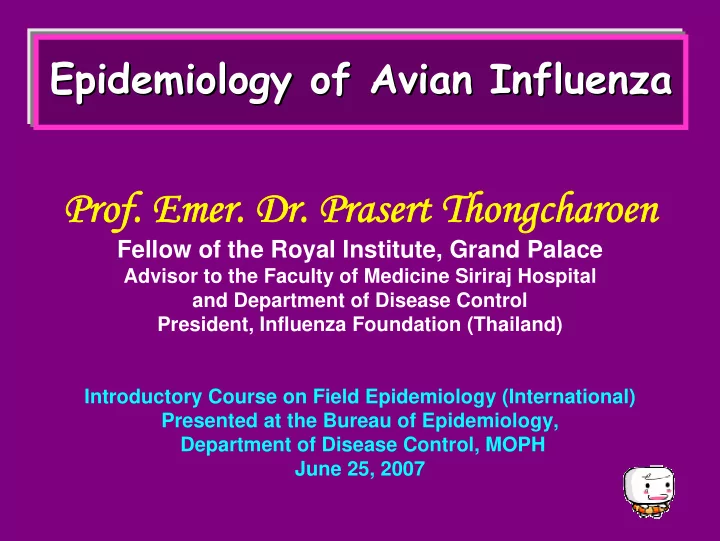 Epidemiology of Avian Influenza

Prof. Emer. Dr. Prasert Thongcharoen
Fellow of the Royal Institute, Grand Palace
Advisor to the Faculty of Medicine Siriraj Hospital
and Department of Disease Control
President, Influenza Foundation (Thailand)

Introductory Course on Field Epidemiology (International)
Presented at the Bureau of Epidemiology,
Department of Disease Control, MOPH
June 25, 2007